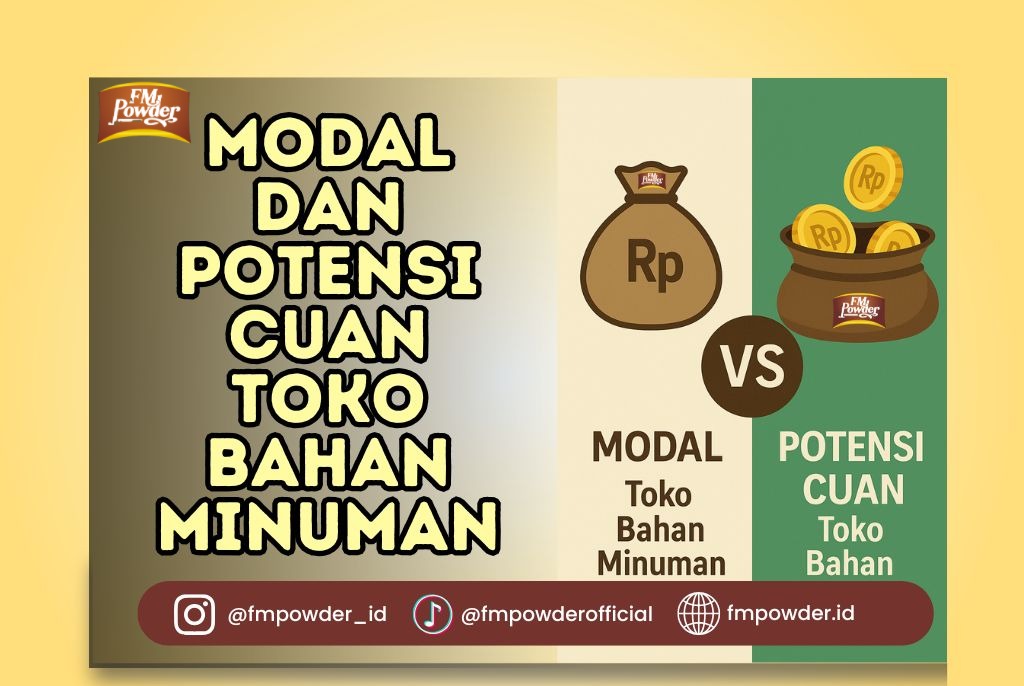 FM Powder

MODAL DAN POTENSI CUAN TOKO BAHAN MINUMAN

FM Powder

Rp

Rp

Rp

Rp

FM Powder

VS

MODAL
Toko Bahan Minuman

POTENSI CUAN
Toko Bahan

@fmpowder_id @fmpowderofficial fmpowder.id